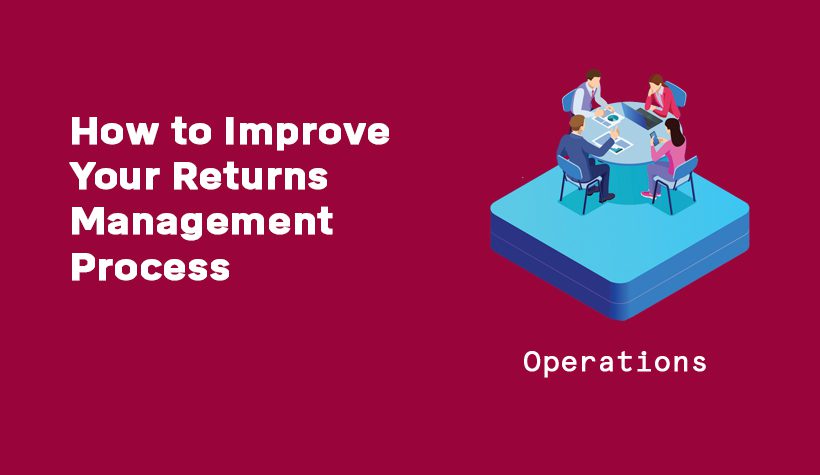 How to Improve Your Returns Management Process

Operations